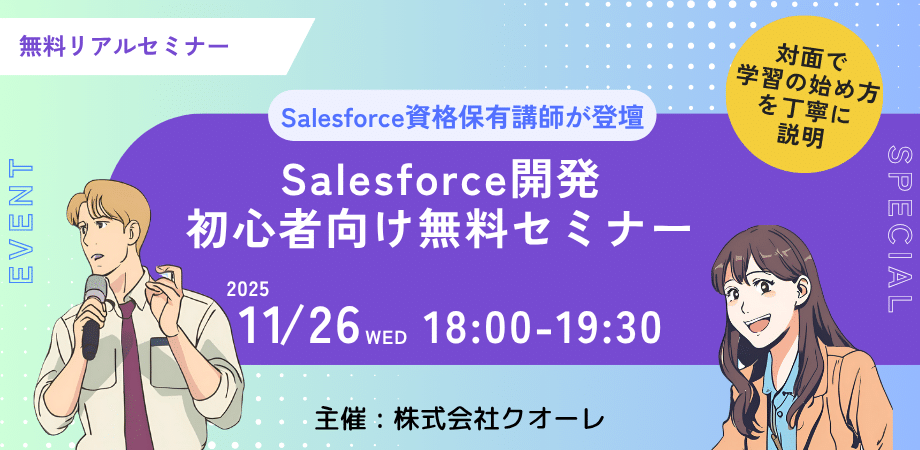 無料リアルセミナー

対面で学習の始め方を丁寧に説明

Salesforce資格保有講師が登壇

Salesforce開発
初心者向け無料セミナー

EVENT

SPECIAL

2025
11/26 WED 18:00-19:30

主催：株式会社クオーレ